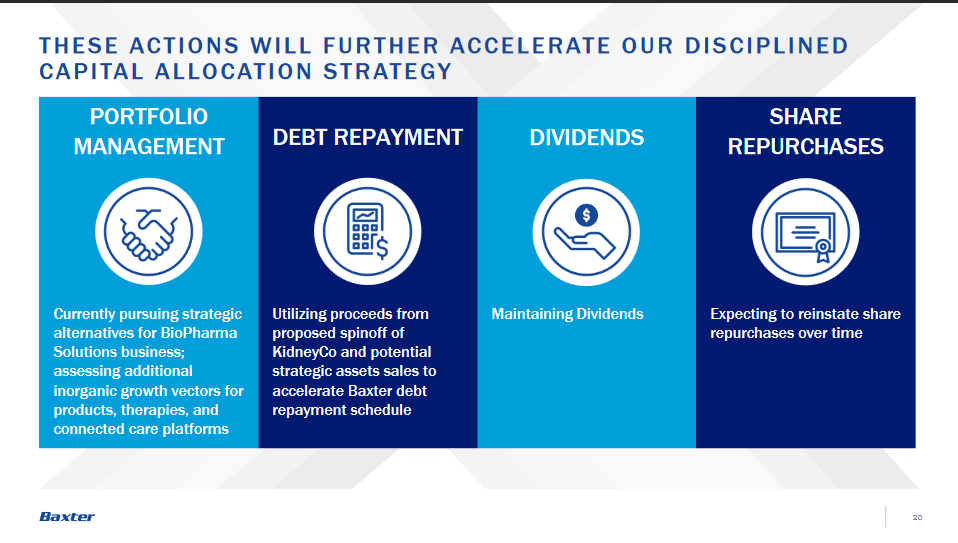 THESE ACTIONS WILL FURTHER ACCELERATE OUR DISCIPLINED CAPITAL ALLOCATION STRATEGY

PORTFOLIO MANAGEMENT

Currently pursuing strategic alternatives for BioPharma Solutions business; assessing additional inorganic growth vectors for products, therapies, and connected care platforms

DEBT REPAYMENT

Utilizing proceeds from proposed spinoff of KidneyCo and potential strategic assets sales to accelerate Baxter debt repayment schedule

DIVIDENDS

Maintaining Dividends

SHARE REPURCHASES

Expecting to reinstate share repurchases over time

Baxter

20